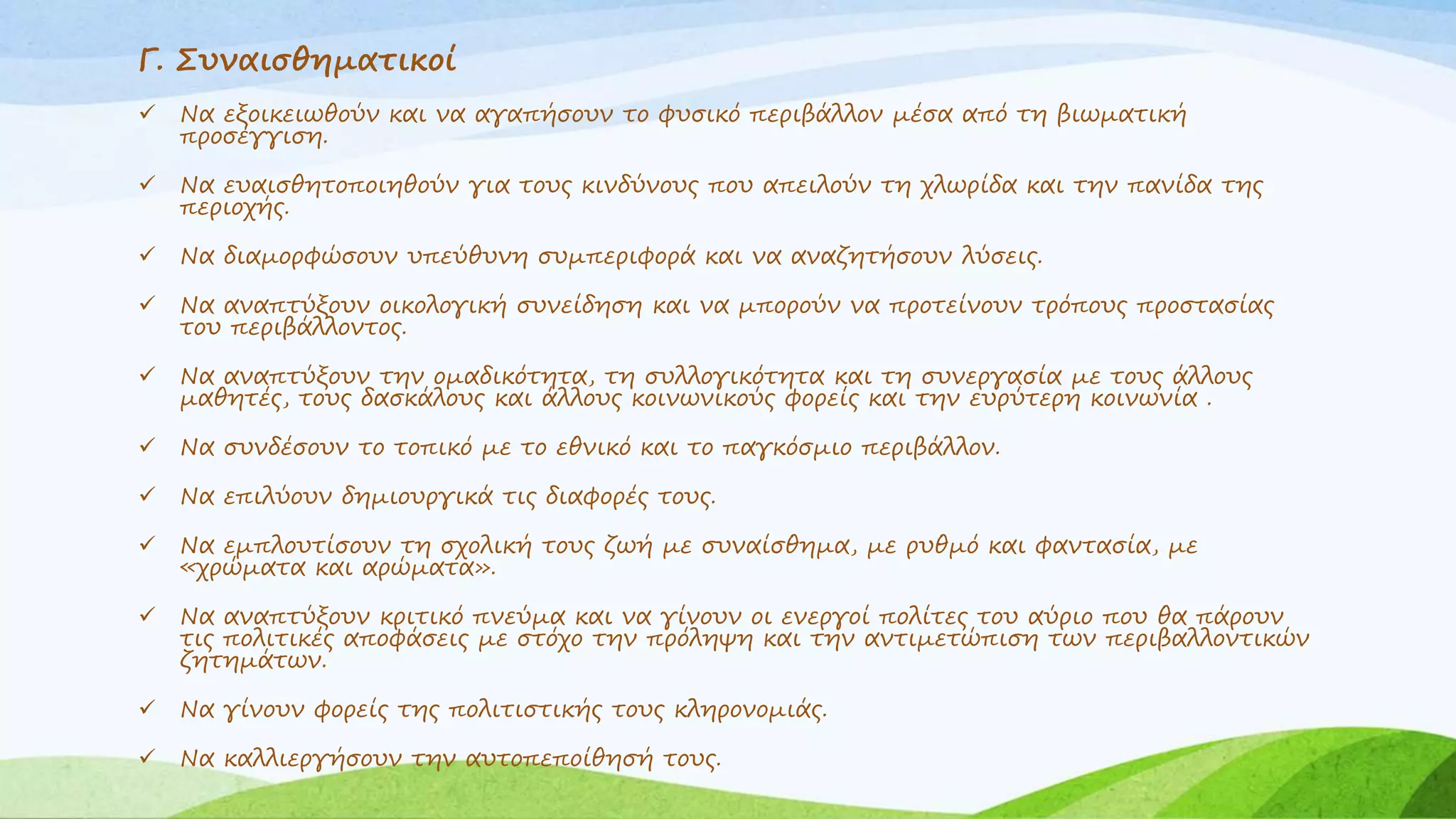 Γ. Συναισθηματικοί

✓ Να εξοικειωθούν και να αγαπήσουν το φυσικό περιβάλλον μέσα από τη βιωματική προσέγγιση.

✓ Να ευαισθητοποιηθούν για τους κινδύνους που απειλούν τη χλωρίδα και την πανίδα της περιοχής.

✓ Να διαμορφώσουν υπεύθυνη συμπεριφορά και να αναζητήσουν λύσεις.

✓ Να αναπτύξουν οικολογική συνείδηση και να μπορούν να προτείνουν τρόπους προστασίας του περιβάλλοντος.

✓ Να αναπτύξουν την ομαδικότητα, τη συλλογικότητα και τη συνεργασία με τους άλλους μαθητές, τους δασκάλους και άλλους κοινωνικούς φορείς και την ευρύτερη κοινωνία .

✓ Να συνδέσουν το τοπικό με το εθνικό και το παγκόσμιο περιβάλλον.

✓ Να επιλύουν δημιουργικά τις διαφορές τους.

✓ Να εμπλουτίσουν τη σχολική τους ζωή με συναίσθημα, με ρυθμό και φαντασία, με «χρώματα και αρώματα».

✓ Να αναπτύξουν κριτικό πνεύμα και να γίνουν οι ενεργοί πολίτες του αύριο που θα πάρουν τις πολιτικές αποφάσεις με στόχο την πρόληψη και την αντιμετώπιση των περιβαλλοντικών ζητημάτων.

✓ Να γίνουν φορείς της πολιτιστικής τους κληρονομιάς.

✓ Να καλλιεργήσουν την αυτοπεποίθησή τους.